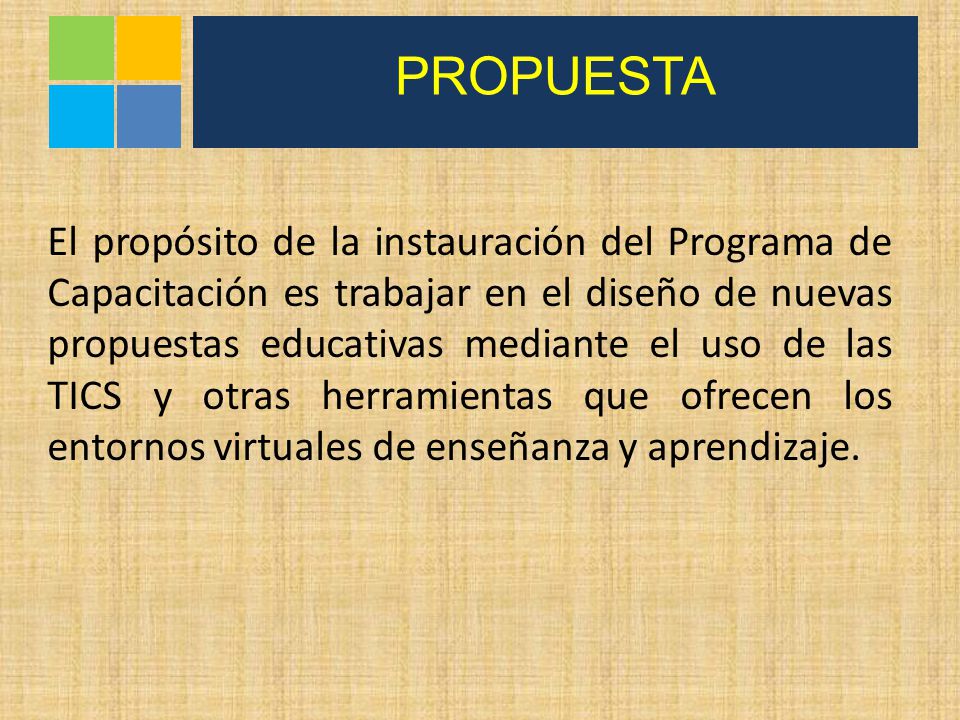 PROPUESTA

El propósito de la instauración del Programa de Capacitación es trabajar en el diseño de nuevas propuestas educativas mediante el uso de las TICS y otras herramientas que ofrecen los entornos virtuales de enseñanza y aprendizaje.